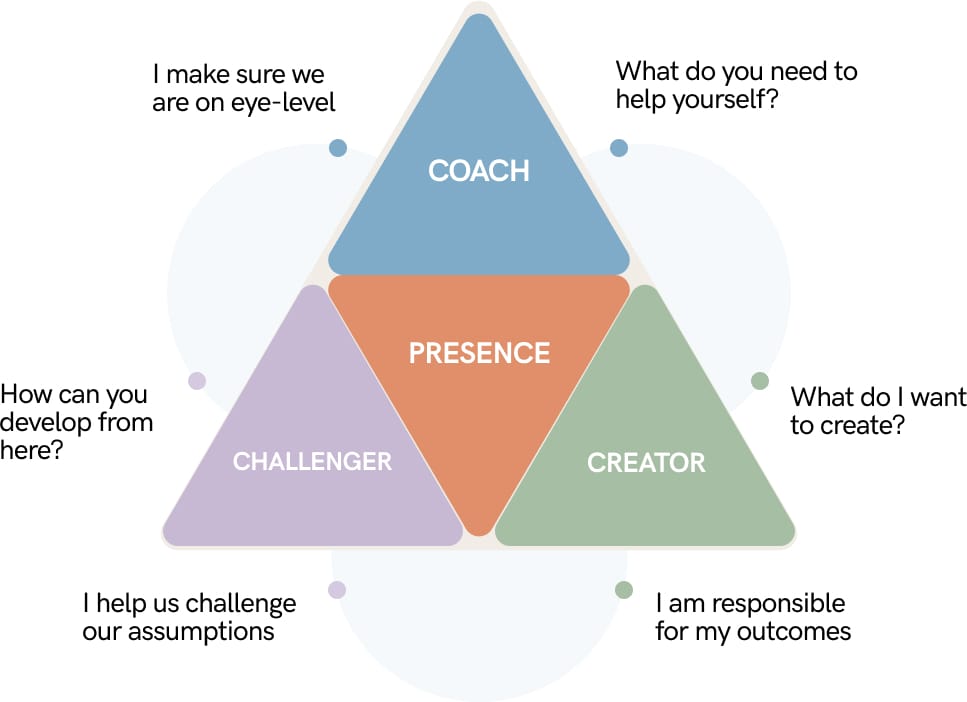 I make sure we are on eye-level

What do you need to help yourself?

COACH

PRESENCE

How can you develop from here?

What do I want to create?

CHALLENGER

CREATOR

I help us challenge our assumptions

I am responsible for my outcomes